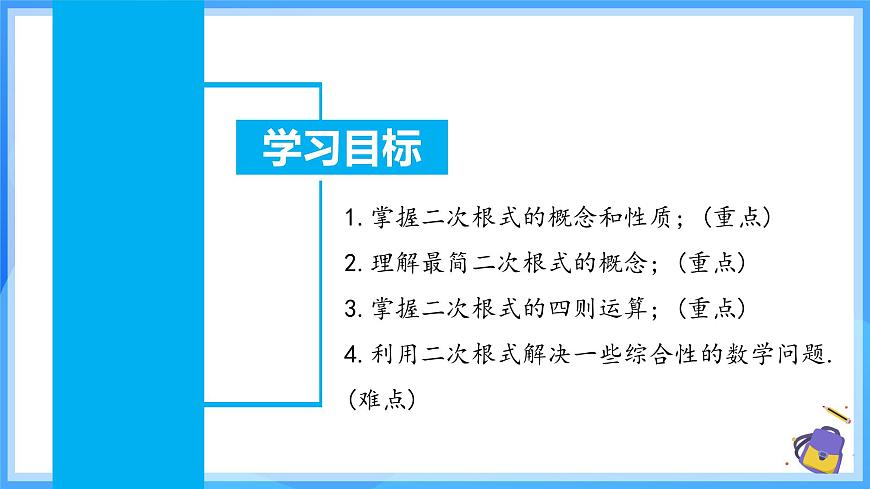 学习目标

1. 掌握二次根式的概念和性质；（重点）

2. 理解最简二次根式的概念；（重点）

3. 掌握二次根式的四则运算；（重点）

4. 利用二次根式解决一些综合性的数学问题.（难点）